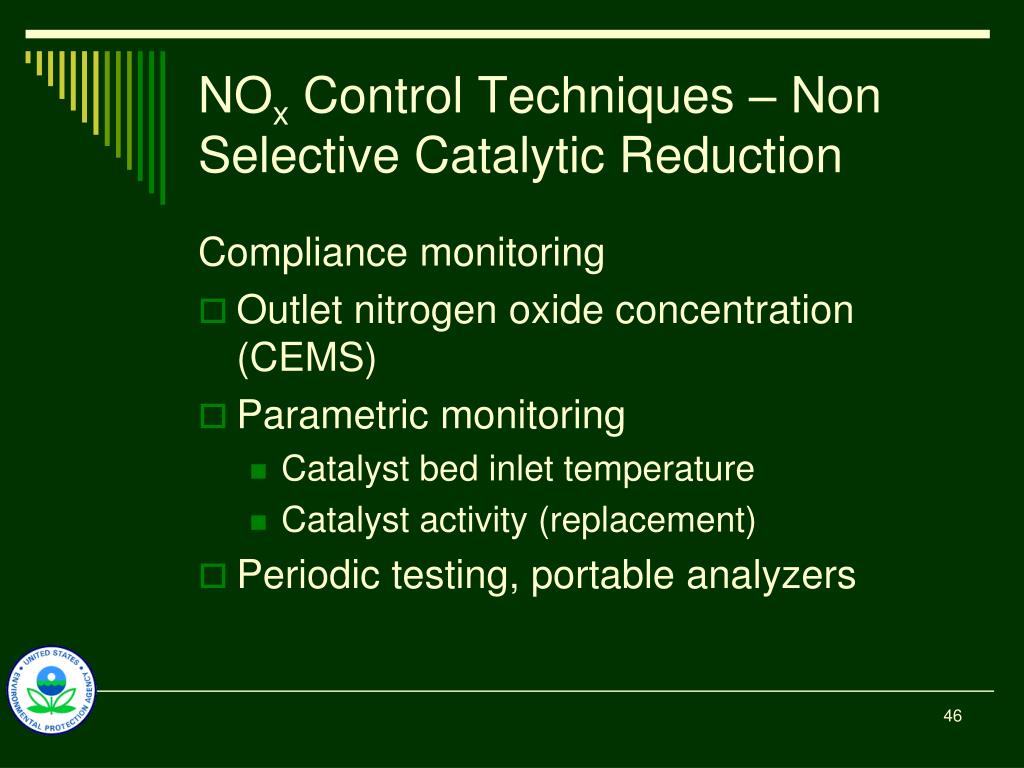 $NO_x$ Control Techniques – Non Selective Catalytic Reduction

Compliance monitoring

Outlet nitrogen oxide concentration (CEMS)

Parametric monitoring

Catalyst bed inlet temperature

Catalyst activity (replacement)

Periodic testing, portable analyzers

UNITED STATES ENVIRONMENTAL PROTECTION AGENCY

46